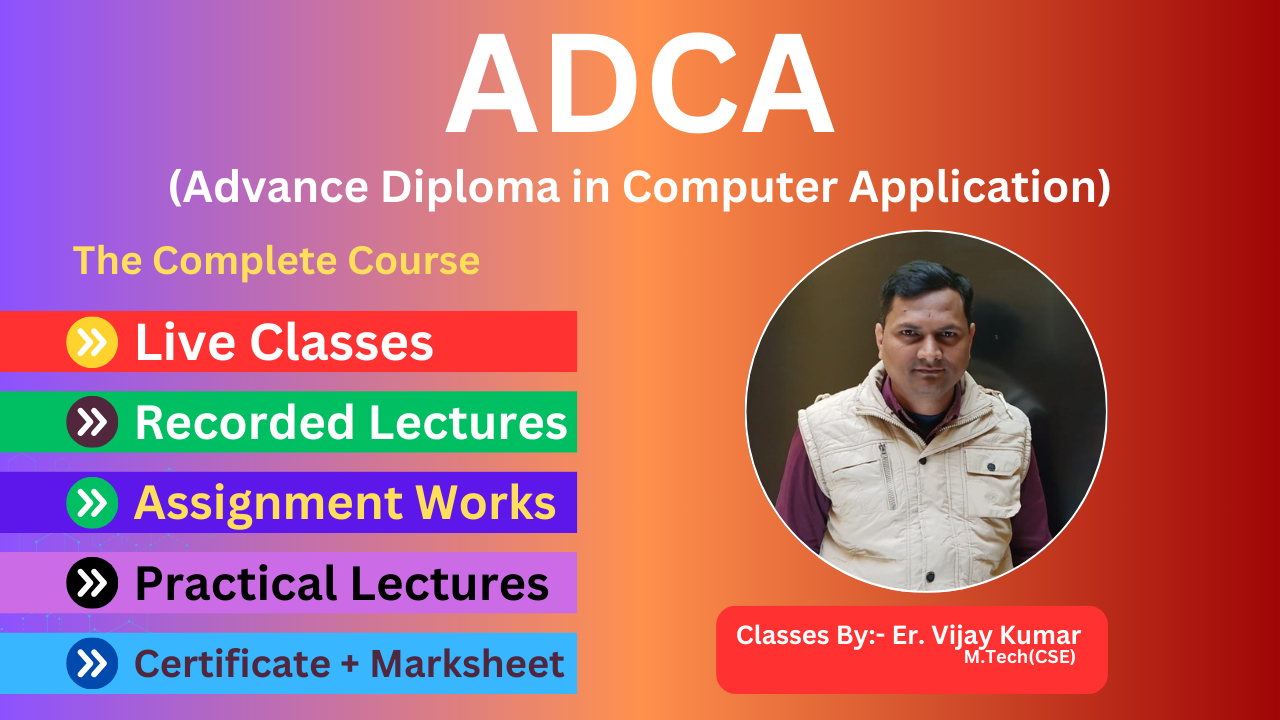 ADCA

(Advance Diploma in Computer Application)

The Complete Course

Live Classes

Recorded Lectures

Assignment Works

Practical Lectures

Certificate + Marksheet

Classes By:- Er. Vijay Kumar
M.Tech(CSE)